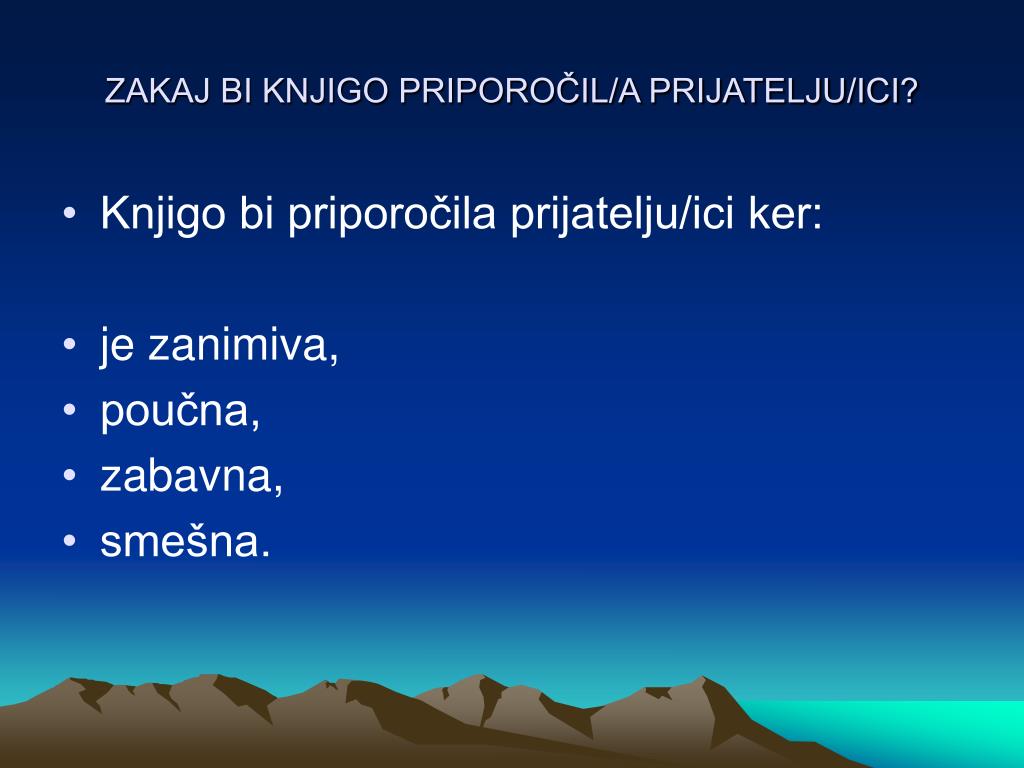 ZAKAJ BI KNJIGO PRIPOROČIL/A PRIJATELJU/ICI?

• Knjigo bi priporočila prijatelju/ici ker:

• je zanimiva,
• poučna,
• zabavna,
• smešna.